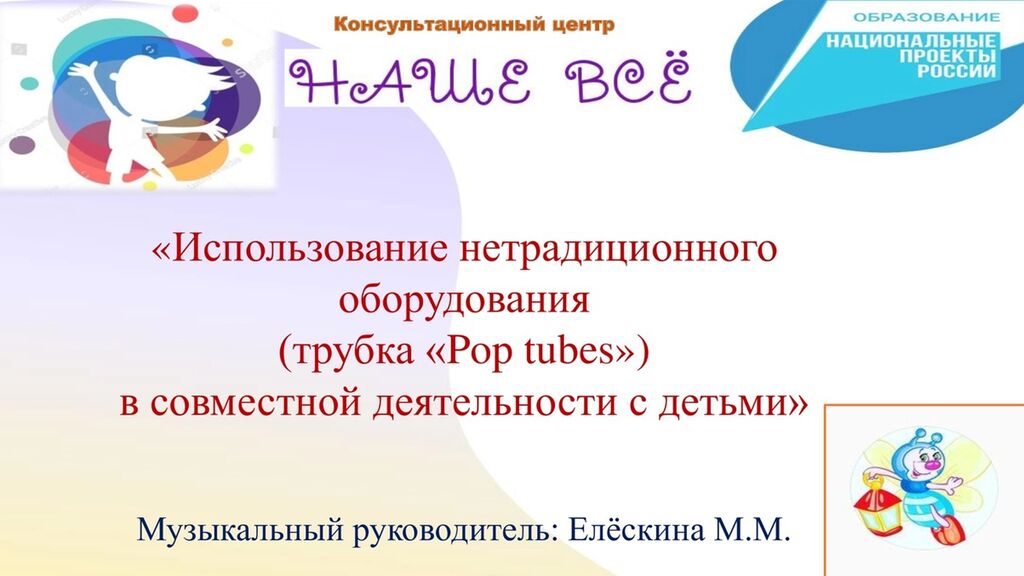 Консультационный центр
НАШЕ ВСЁ

ОБРАЗОВАНИЕ
НАЦИОНАЛЬНЫЕ ПРОЕКТЫ РОССИИ

«Использование нетрадиционного оборудования (трубка «Pop tubes») в совместной деятельности с детьми»

Музыкальный руководитель: Елёскина М.М.